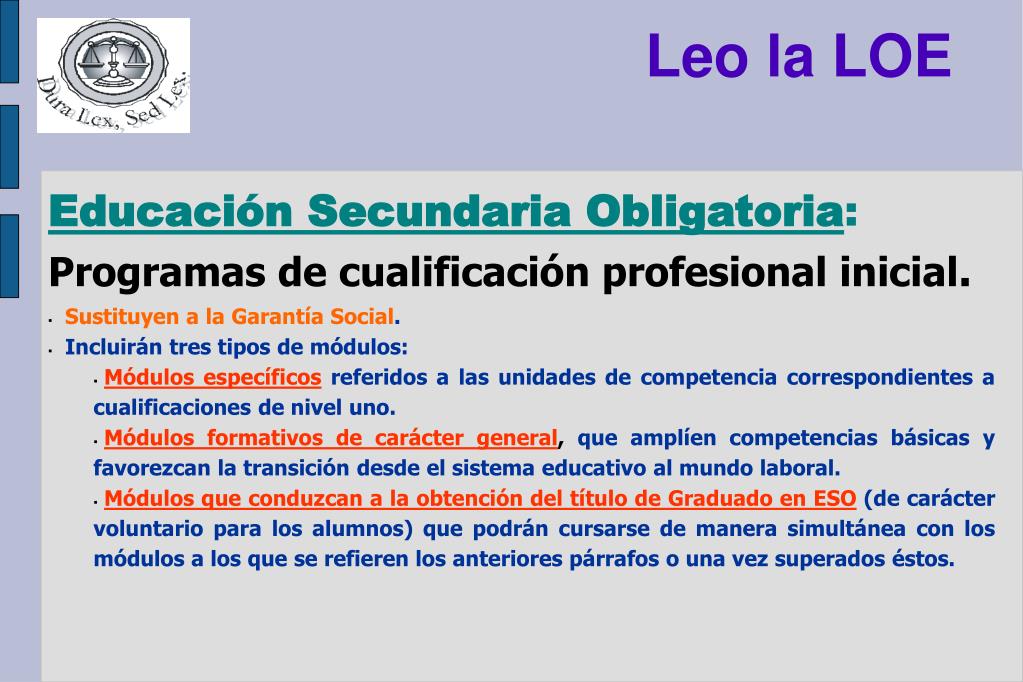 Dura Lex, Sed Lex

Leo la LOE

Educación Secundaria Obligatoria:

Programas de cualificación profesional inicial.

- Sustituyen a la Garantía Social.
- Incluirán tres tipos de módulos:
  - Módulos específicos referidos a las unidades de competencia correspondientes a cualificaciones de nivel uno.
  - Módulos formativos de carácter general, que amplíen competencias básicas y favorezcan la transición desde el sistema educativo al mundo laboral.
  - Módulos que conduzcan a la obtención del título de Graduado en ESO (de carácter voluntario para los alumnos) que podrán cursarse de manera simultánea con los módulos a los que se refieren los anteriores párrafos o una vez superados éstos.